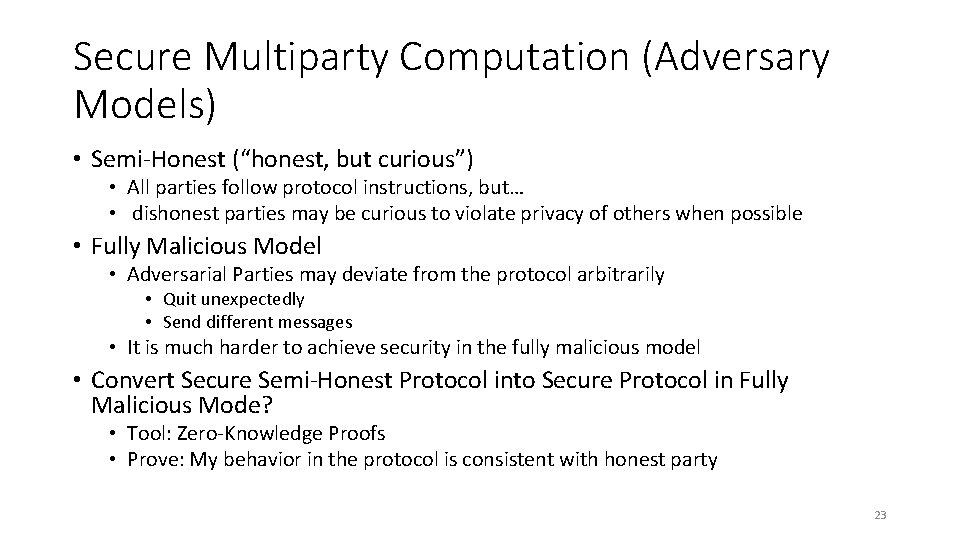 Secure Multiparty Computation (Adversary Models)

• Semi-Honest (“honest, but curious”)
  • All parties follow protocol instructions, but…
  • dishonest parties may be curious to violate privacy of others when possible
• Fully Malicious Model
  • Adversarial Parties may deviate from the protocol arbitrarily
    • Quit unexpectedly
    • Send different messages
  • It is much harder to achieve security in the fully malicious model
• Convert Secure Semi-Honest Protocol into Secure Protocol in Fully Malicious Mode?
  • Tool: Zero-Knowledge Proofs
  • Prove: My behavior in the protocol is consistent with honest party

23